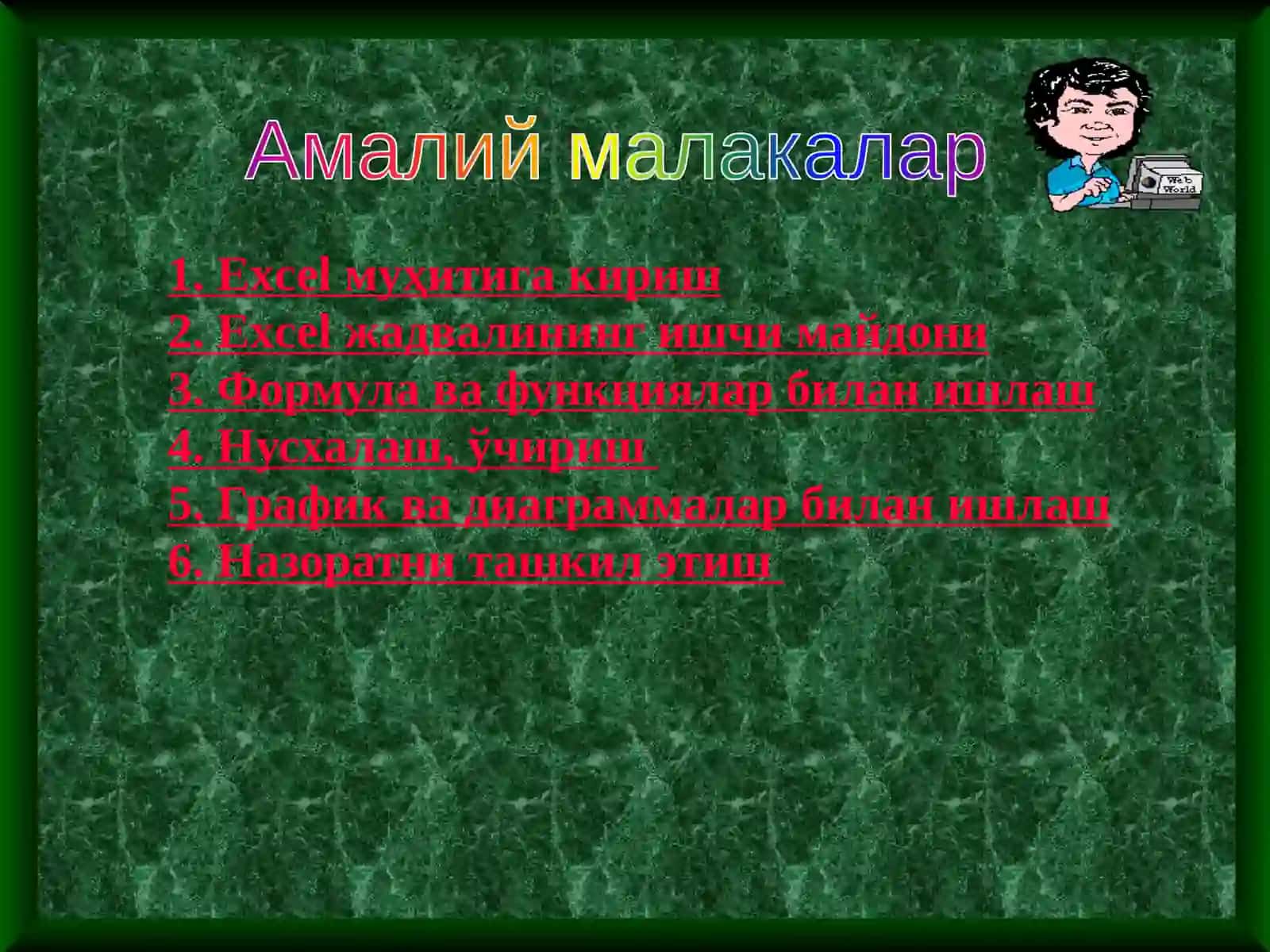 Амалий малакалар

Web World

1. Excel муҳитига кириш
2. Excel жадвалининг ишчи майдони
3. Формула ва функциялар билан ишлаш
4. Нусхалаш, ўчириш
5. График ва диаграммалар билан ишлаш
6. Назоратни ташкил этиш